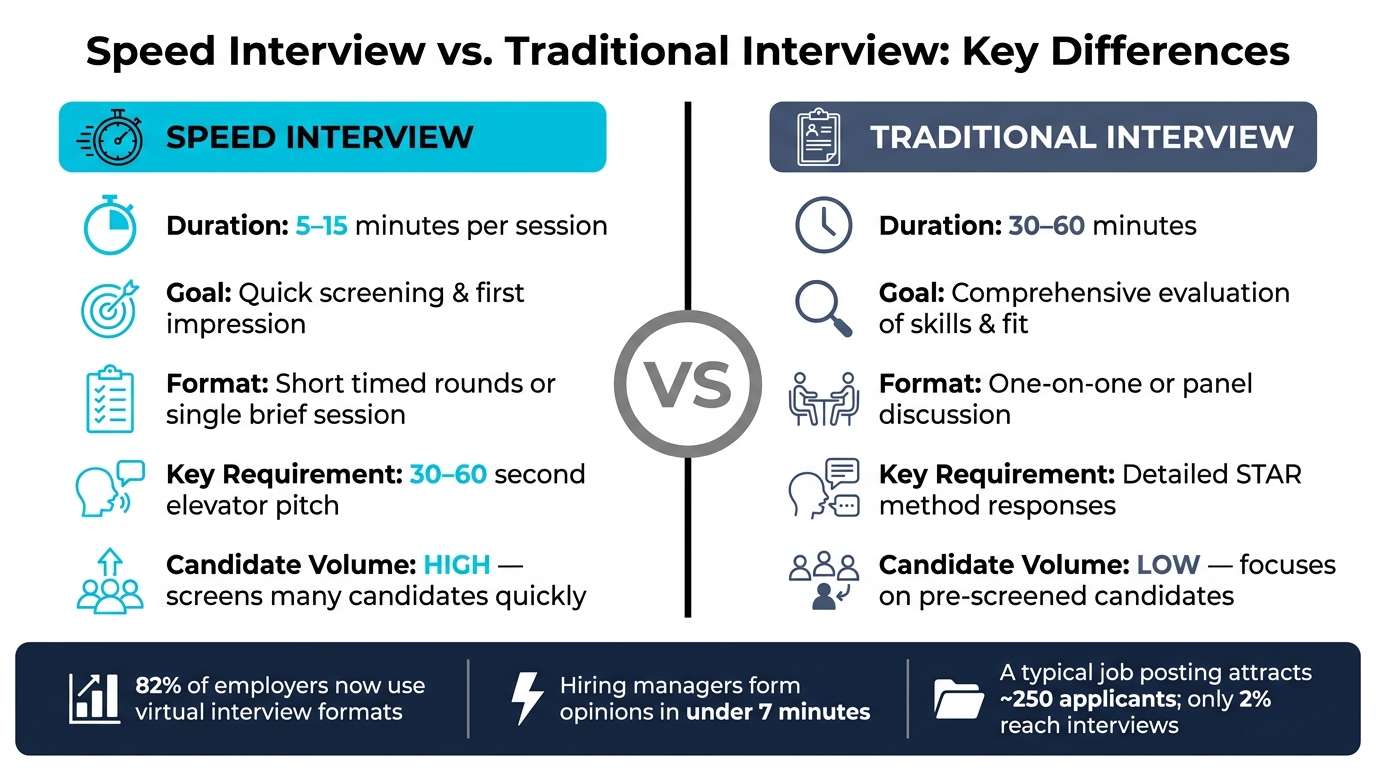 Speed Interview vs. Traditional Interview: Key Differences

SPEED INTERVIEW

Duration: 5–15 minutes per session

Goal: Quick screening & first impression

Format: Short timed rounds or single brief session

Key Requirement: 30–60 second elevator pitch

Candidate Volume: HIGH — screens many candidates quickly

VS

TRADITIONAL INTERVIEW

Duration: 30–60 minutes

Goal: Comprehensive evaluation of skills & fit

Format: One-on-one or panel discussion

Key Requirement: Detailed STAR method responses

Candidate Volume: LOW — focuses on pre-screened candidates

82% of employers now use virtual interview formats

Hiring managers form opinions in under 7 minutes

A typical job posting attracts ~250 applicants; only 2% reach interviews